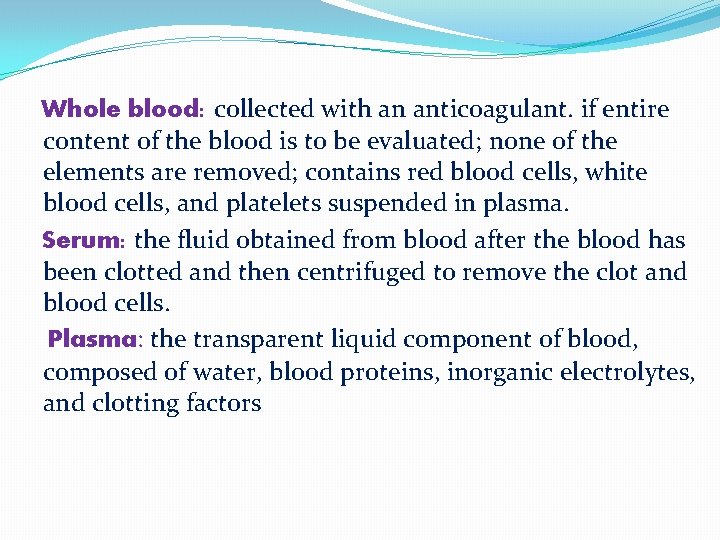 Whole blood: collected with an anticoagulant. if entire content of the blood is to be evaluated; none of the elements are removed; contains red blood cells, white blood cells, and platelets suspended in plasma.

Serum: the fluid obtained from blood after the blood has been clotted and then centrifuged to remove the clot and blood cells.

Plasma: the transparent liquid component of blood, composed of water, blood proteins, inorganic electrolytes, and clotting factors